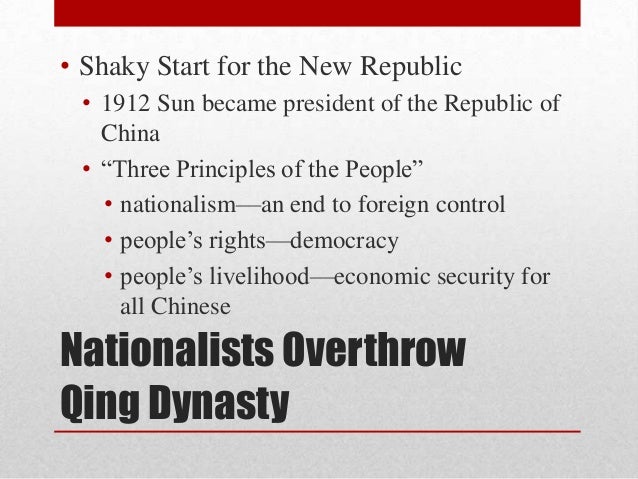 • Shaky Start for the New Republic
• 1912 Sun became president of the Republic of China
• “Three Principles of the People”
• nationalism—an end to foreign control
• people’s rights—democracy
• people’s livelihood—economic security for all Chinese

Nationalists Overthrow Qing Dynasty